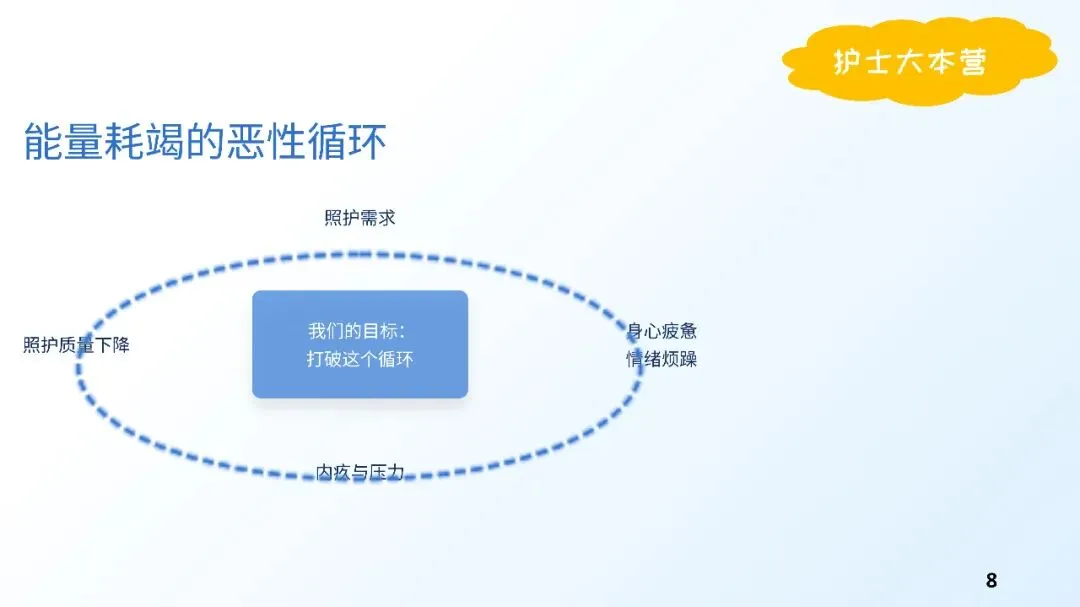 护士大本营

能量耗竭的恶性循环

照护需求

照护质量下降

我们的目标：
打破这个循环

身心疲惫
情绪烦躁

内疚与压力

8